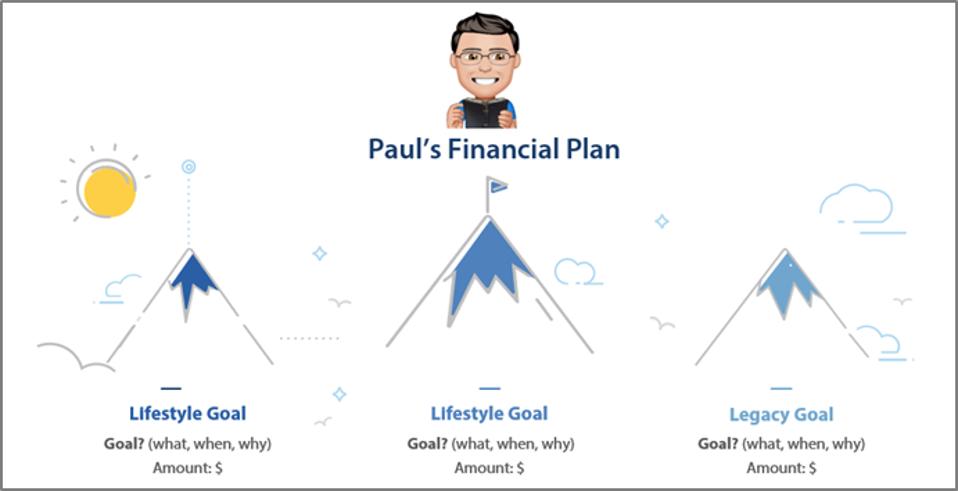 Paul's Financial Plan

LIfestyle Goal
Goal? (what, when, why)
Amount: $

LIfestyle Goal
Goal? (what, when, why)
Amount: $

Legacy Goal
Goal? (what, when, why)
Amount: $